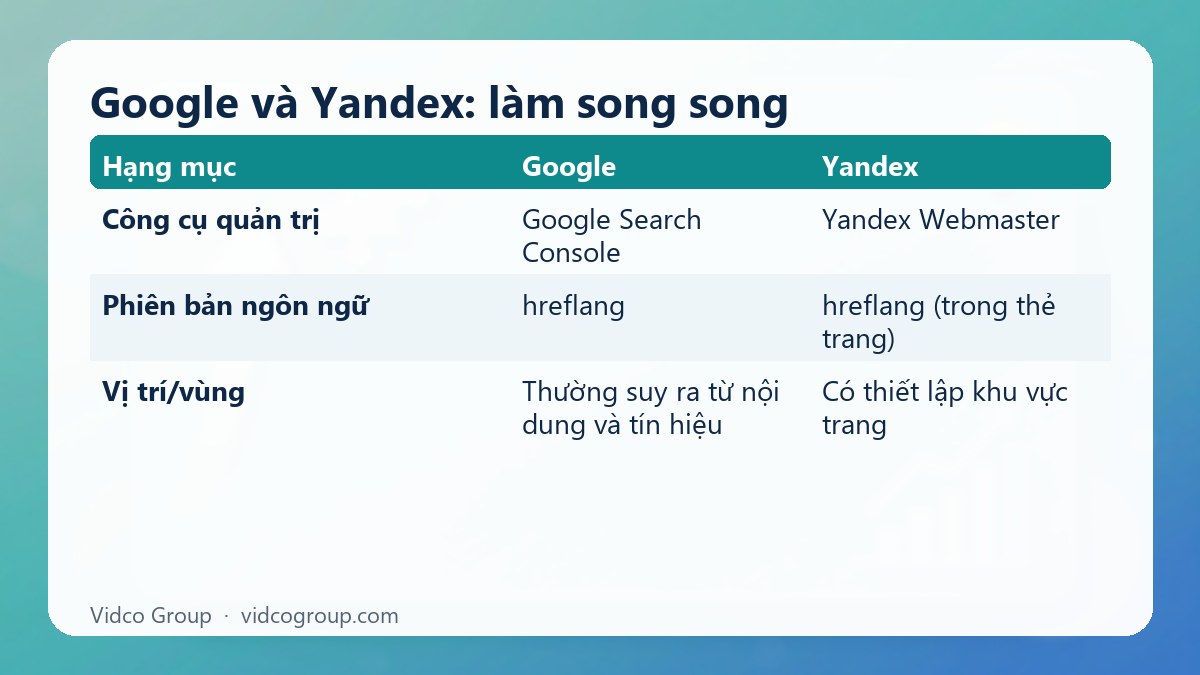 Google và Yandex: làm song song

| Hạng mục | Google | Yandex |
|---|---|---|
| Công cụ quản trị | Google Search Console | Yandex Webmaster |
| Phiên bản ngôn ngữ | hreflang | hreflang (trong thẻ trang) |
| Vị trí/vùng | Thường suy ra từ nội dung và tín hiệu | Có thiết lập khu vực trang |

Vidco Group · vidcogroup.com